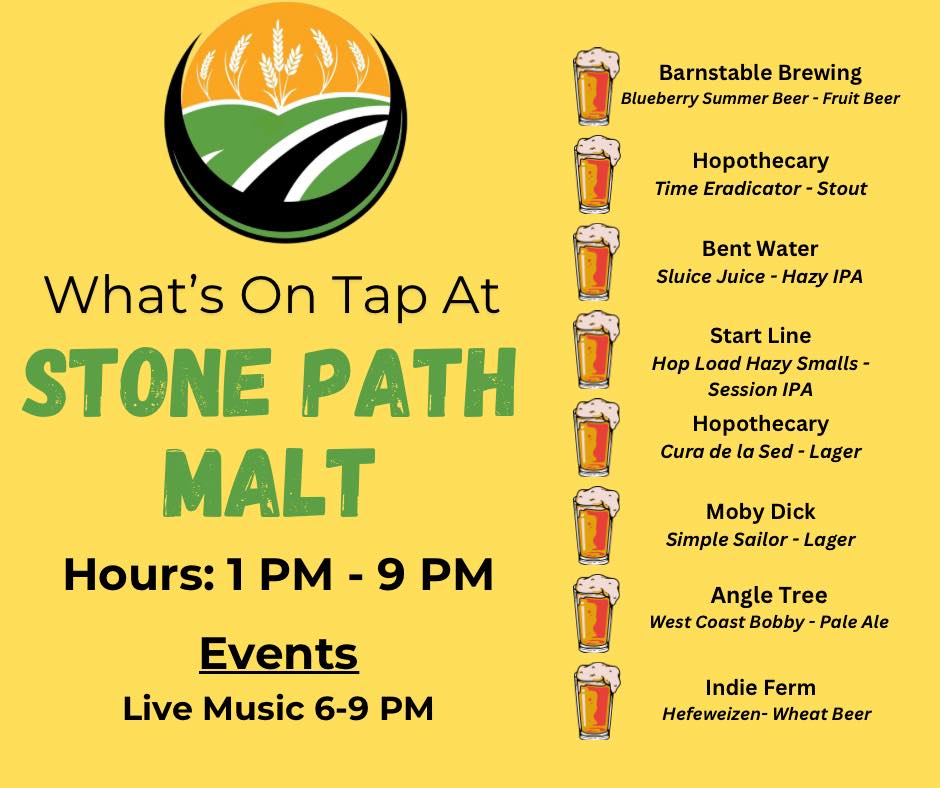 What's On Tap At
STONE PATH MALT
Hours: 1 PM - 9 PM
Events
Live Music 6-9 PM

Barnstable Brewing
Blueberry Summer Beer - Fruit Beer

Hopothecary
Time Eradicator - Stout

Bent Water
Sluice Juice - Hazy IPA

Start Line
Hop Load Hazy Smalls - Session IPA

Hopothecary
Cura de la Sed - Lager

Moby Dick
Simple Sailor - Lager

Angle Tree
West Coast Bobby - Pale Ale

Indie Ferm
Hefeweizen- Wheat Beer